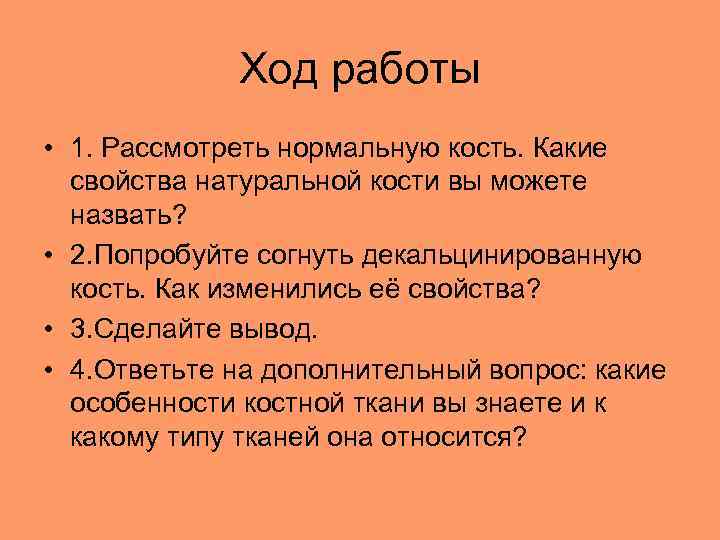 Ход работы

• 1. Рассмотреть нормальную кость. Какие свойства натуральной кости вы можете назвать?

• 2.Попробуйте согнуть декальцинированную кость. Как изменились её свойства?

• 3.Сделайте вывод.

• 4.Ответьте на дополнительный вопрос: какие особенности костной ткани вы знаете и к какому типу тканей она относится?